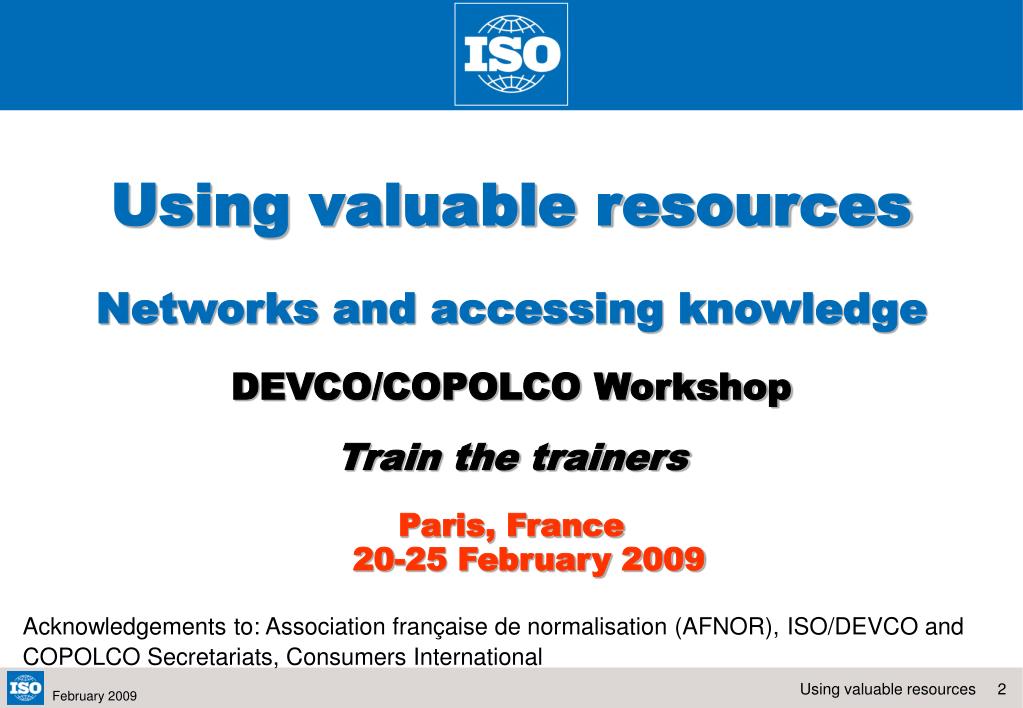 ISO

Using valuable resources

Networks and accessing knowledge

DEVCO/COPOLCO Workshop

Train the trainers

Paris, France
20-25 February 2009

Acknowledgements to: Association française de normalisation (AFNOR), ISO/DEVCO and COPOLCO Secretariats, Consumers International

ISO

February 2009

Using valuable resources 2